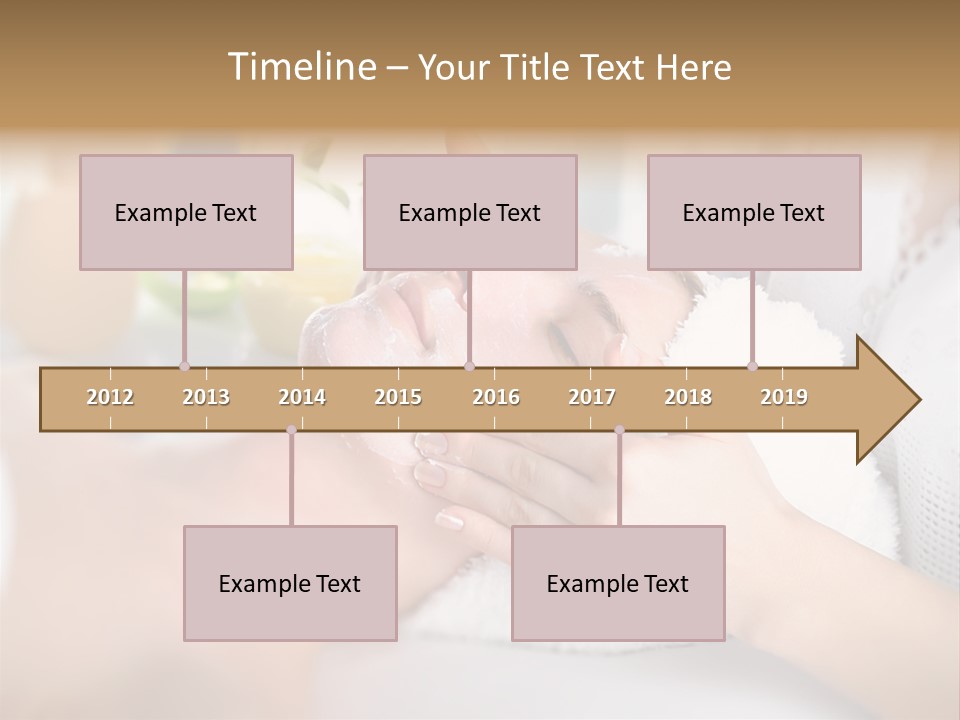 Timeline – Your Title Text Here

Example Text

Example Text

Example Text

2012 2013 2014 2015 2016 2017 2018 2019

Example Text

Example Text